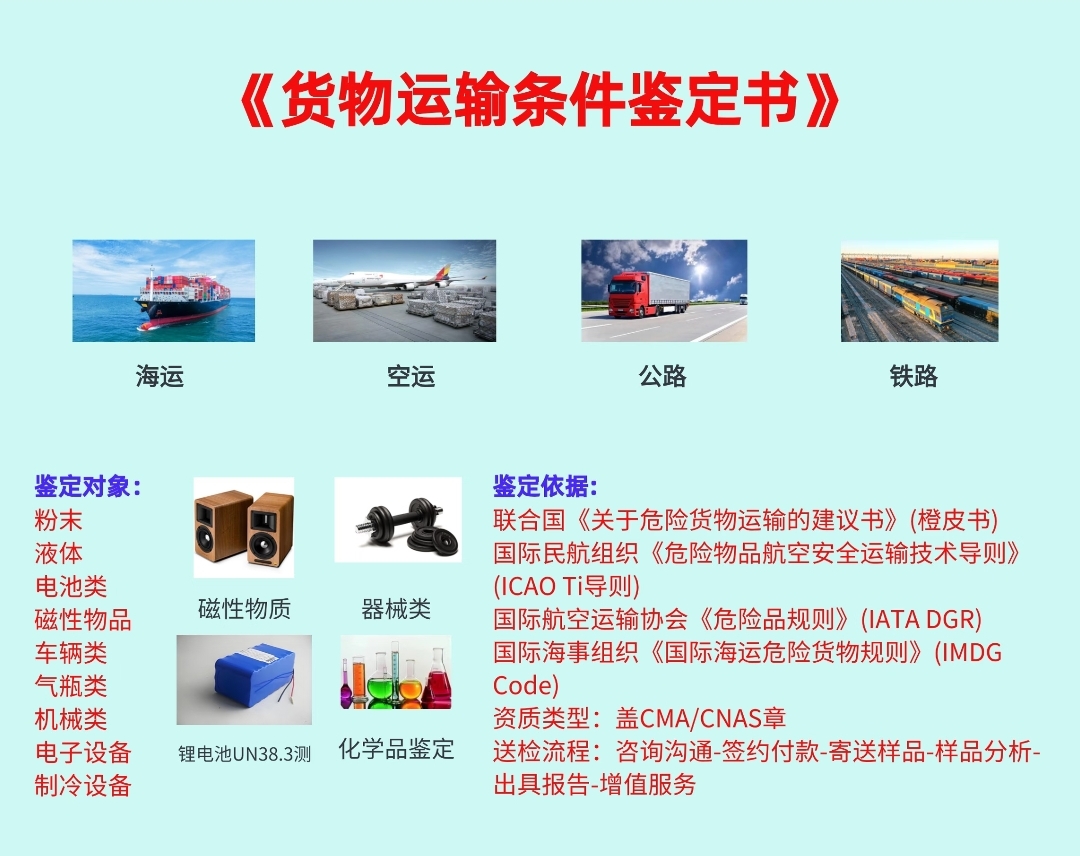 《货物运输条件鉴定书》

海运

空运

公路

铁路

鉴定对象：
粉末
液体
电池类
磁性物品
车辆类
气瓶类
机械类
电子设备
制冷设备

磁性物质

器械类

锂电池UN38.3测

化学品鉴定

鉴定依据：
联合国《关于危险货物运输的建议书》(橙皮书)
国际民航组织《危险物品航空安全运输技术导则》(ICAO Ti导则)
国际航空运输协会《危险品规则》(IATA DGR)
国际海事组织《国际海运危险货物规则》(IMDG Code)
资质类型：盖CMA/CNAS章
送检流程：咨询沟通-签约付款-寄送样品-样品分析-出具报告-增值服务